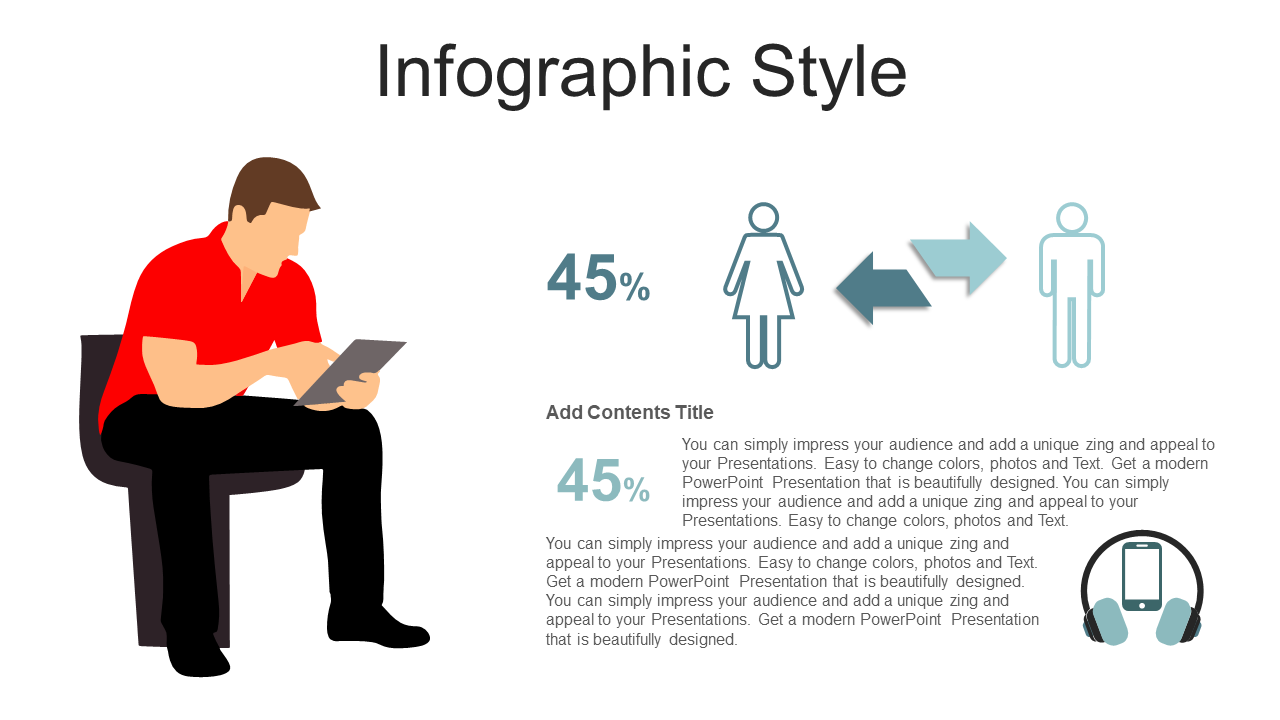 Infographic Style

45%

Add Contents Title

45%

You can simply impress your audience and add a unique zing and appeal to your Presentations. Easy to change colors, photos and Text. Get a modern PowerPoint Presentation that is beautifully designed. You can simply impress your audience and add a unique zing and appeal to your Presentations. Easy to change colors, photos and Text.

You can simply impress your audience and add a unique zing and appeal to your Presentations. Easy to change colors, photos and Text. Get a modern PowerPoint Presentation that is beautifully designed. You can simply impress your audience and add a unique zing and appeal to your Presentations. Get a modern PowerPoint Presentation that is beautifully designed.